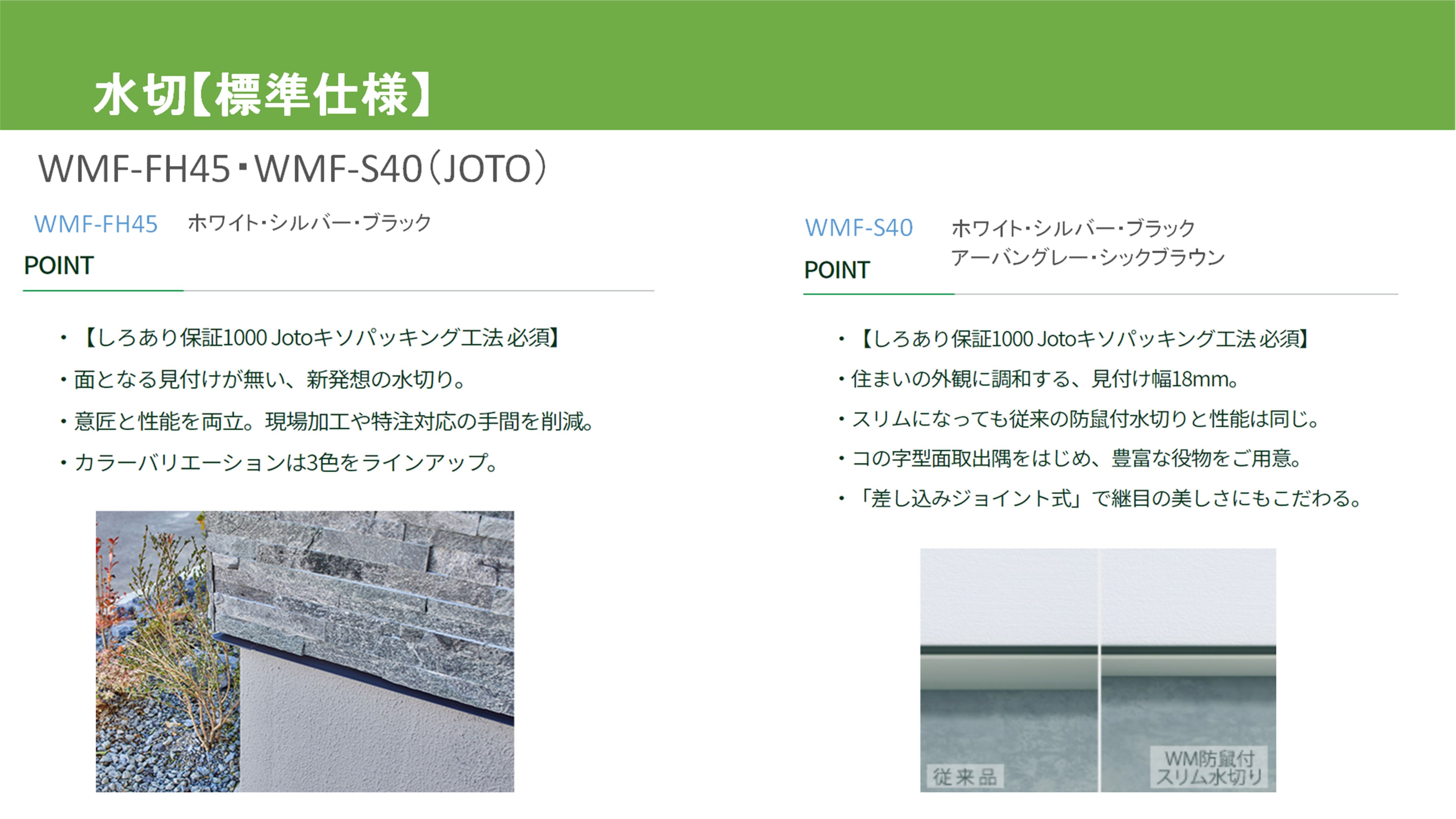 水切【標準仕様】

WMF-FH45・WMF-S40（JOTO）

WMF-FH45　ホワイト・シルバー・ブラック

POINT

・【しろあり保証1000 Jotoキソパッキング工法 必須】

・面となる見付けが無い、新発想の水切り。

・意匠と性能を両立。現場加工や特注対応の手間を削減。

・カラーバリエーションは3色をラインアップ。

WMF-S40　ホワイト・シルバー・ブラック
アーバングレー・シックブラウン

POINT

・【しろあり保証1000 Jotoキソパッキング工法 必須】

・住まいの外観に調和する、見付け幅18mm。

・スリムになっても従来の防鼠付水切りと性能は同じ。

・コの字型面取出隅をはじめ、豊富な役物をご用意。

・「差し込みジョイント式」で継目の美しさにもこだわる。

従来品

WM防鼠付
スリム水切り